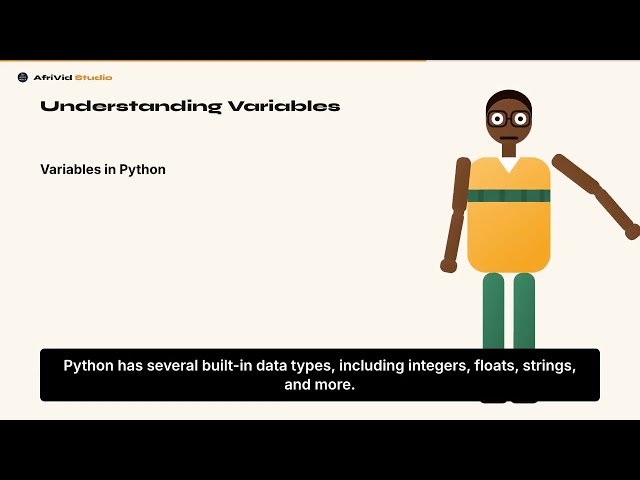 AfriVid Studio

Understanding Variables

Variables in Python

Python has several built-in data types, including integers, floats, strings, and more.